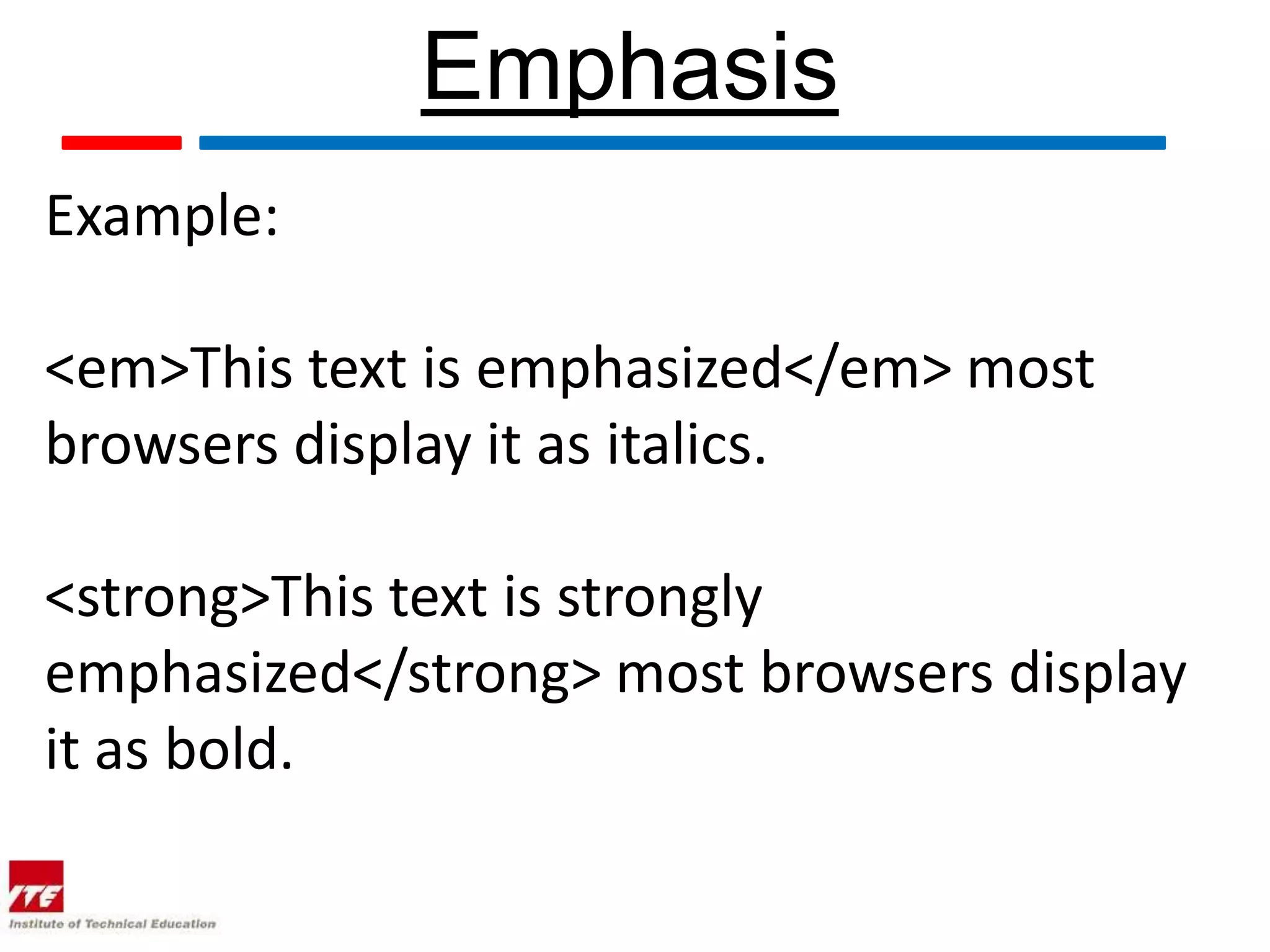 Emphasis

Example:

<em>This text is emphasized</em> most browsers display it as italics.

<strong>This text is strongly emphasized</strong> most browsers display it as bold.

ITE
Institute of Technical Education